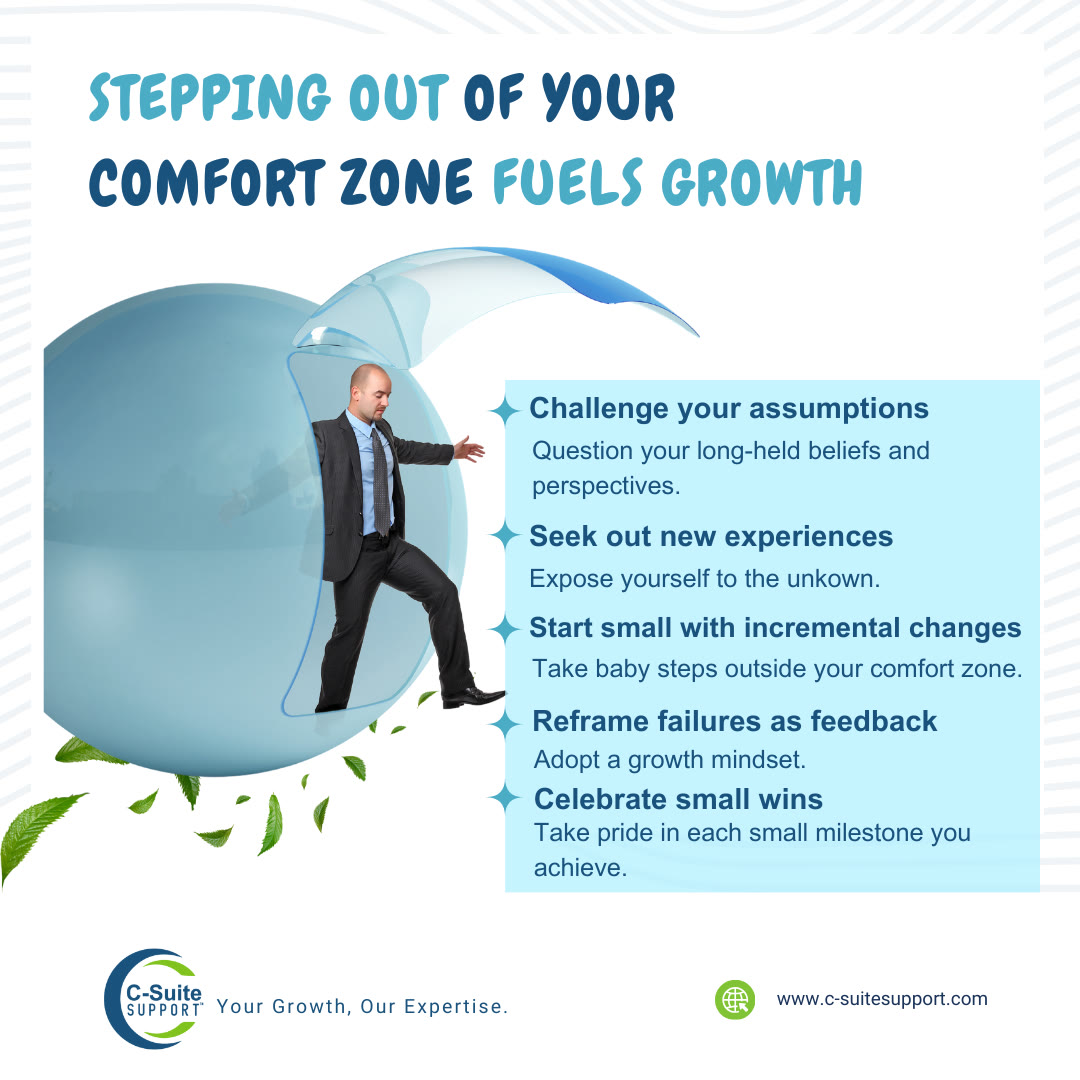 STEPPING OUT OF YOUR COMFORT ZONE FUELS GROWTH

Challenge your assumptions
Question your long-held beliefs and perspectives.

Seek out new experiences
Expose yourself to the unkown.

Start small with incremental changes
Take baby steps outside your comfort zone.

Reframe failures as feedback
Adopt a growth mindset.

Celebrate small wins
Take pride in each small milestone you achieve.

C-Suite SUPPORT Your Growth, Our Expertise.

www.c-suitesupport.com